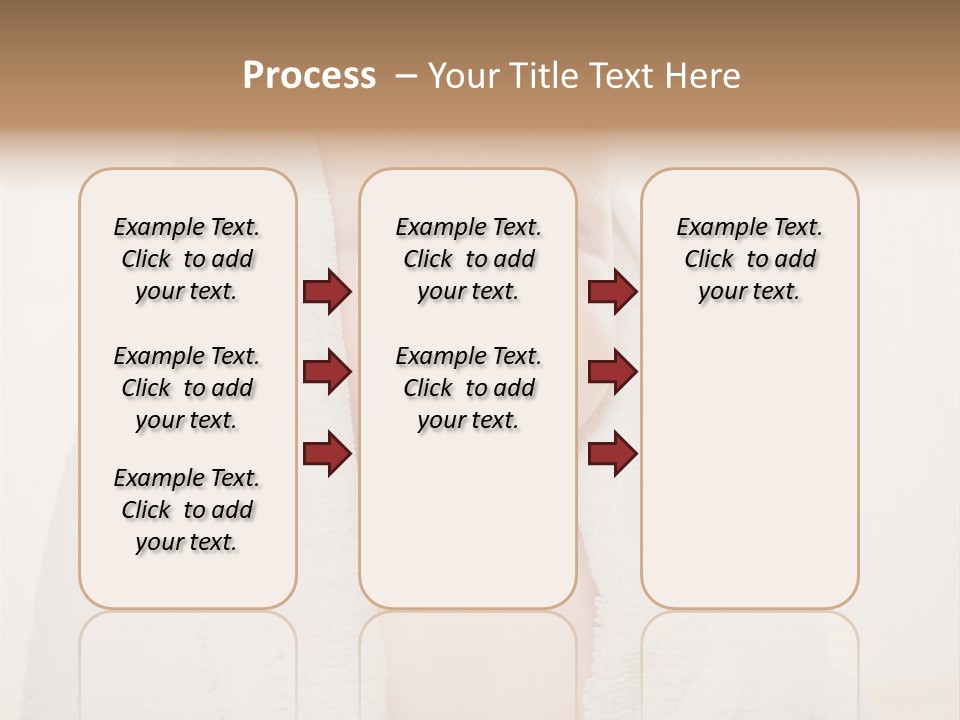 Process – Your Title Text Here

Example Text. Click to add your text.

Example Text. Click to add your text.

Example Text. Click to add your text.

Example Text. Click to add your text.

Example Text. Click to add your text.

Example Text. Click to add your text.